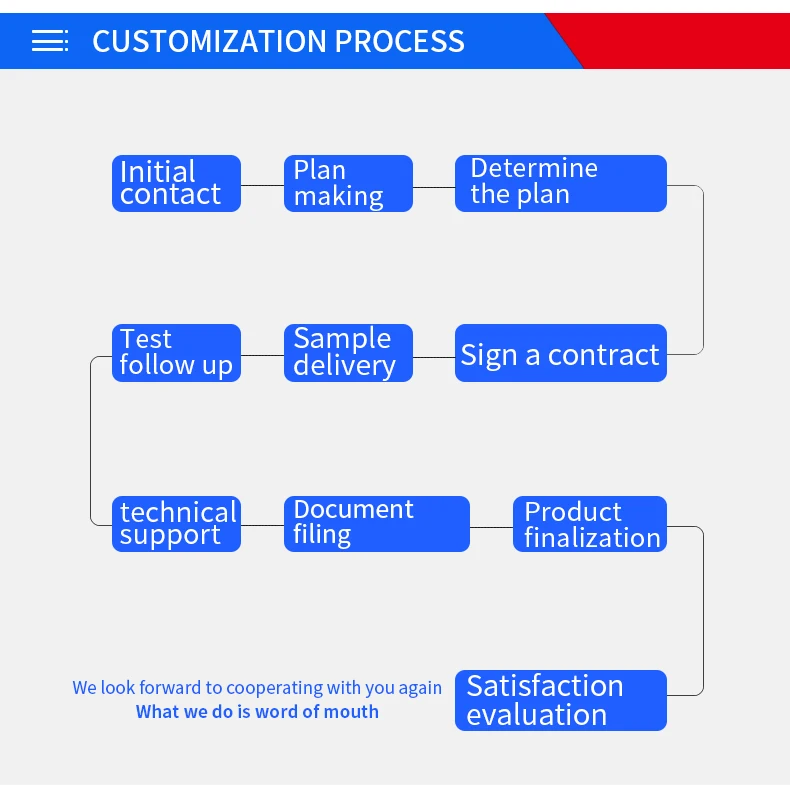 CUSTOMIZATION PROCESS

Initial contact

Plan making

Determine the plan

Sign a contract

Sample delivery

Test follow up

technical support

Document filing

Product finalization

Satisfaction evaluation

We look forward to cooperating with you again
What we do is word of mouth